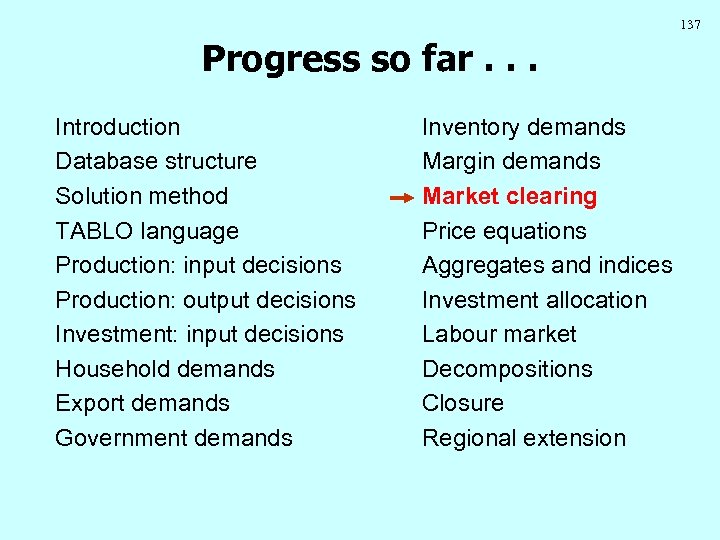 137

Progress so far . . .

Introduction
Database structure
Solution method
TABLO language
Production: input decisions
Production: output decisions
Investment: input decisions
Household demands
Export demands
Government demands

Inventory demands
Margin demands
Market clearing
Price equations
Aggregates and indices
Investment allocation
Labour market
Decompositions
Closure
Regional extension